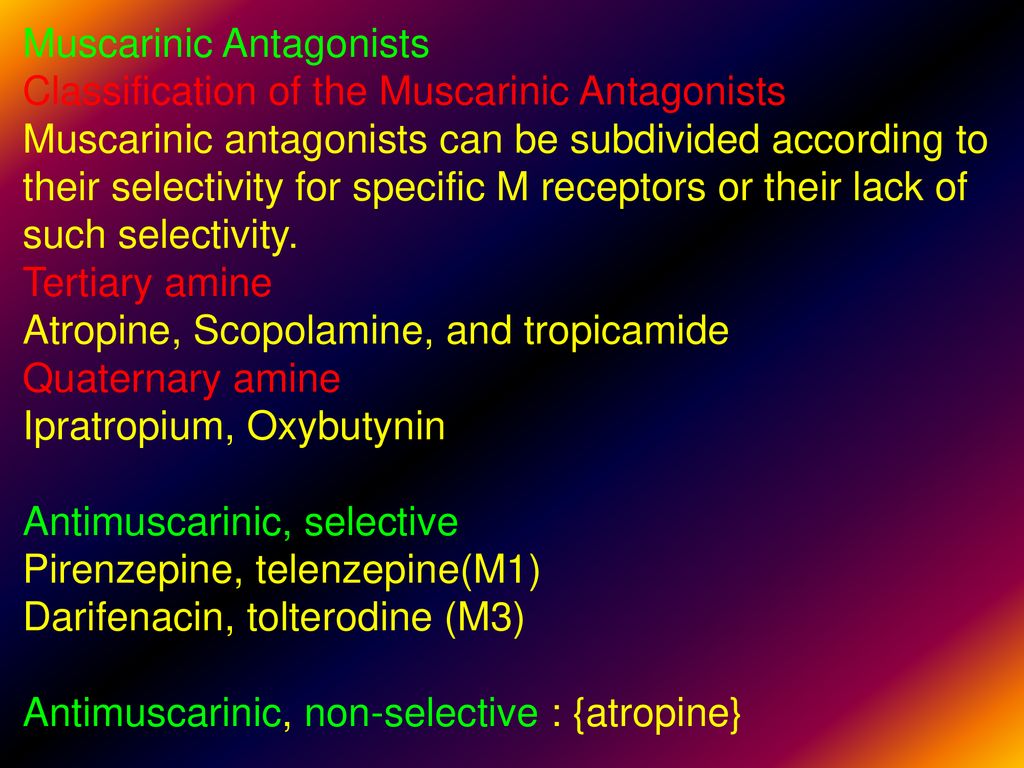 Muscarinic Antagonists
Classification of the Muscarinic Antagonists
Muscarinic antagonists can be subdivided according to their selectivity for specific M receptors or their lack of such selectivity.
Tertiary amine
Atropine, Scopolamine, and tropicamide
Quaternary amine
Ipratropium, Oxybutynin

Antimuscarinic, selective
Pirenzepine, telenzepine(M1)
Darifenacin, tolterodine (M3)

Antimuscarinic, non-selective : {atropine}